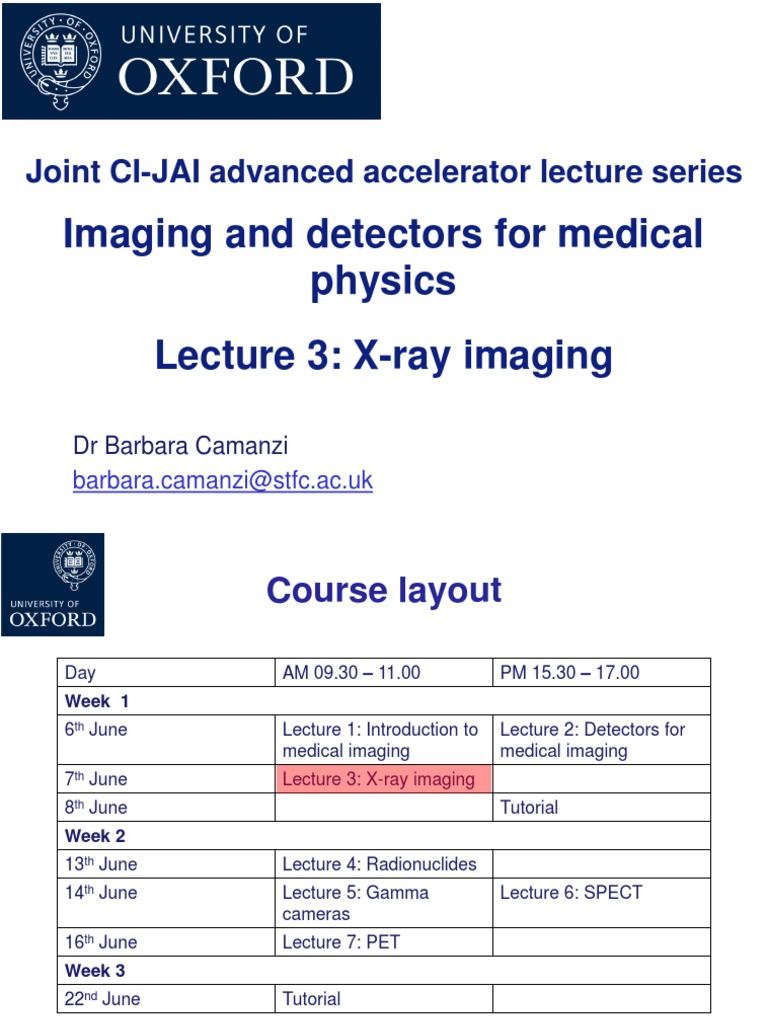 UNIVERSITY OF OXFORD

Joint CI-JAI advanced accelerator lecture series

Imaging and detectors for medical physics

Lecture 3: X-ray imaging

Dr Barbara Camanzi
barbara.camanzi@stfc.ac.uk

UNIVERSITY OF OXFORD

Course layout

| Day | AM 09.30 – 11.00 | PM 15.30 – 17.00 |
|---|---|---|
| **Week 1** | | |
| 6$^{th}$ June | Lecture 1: Introduction to medical imaging | Lecture 2: Detectors for medical imaging |
| 7$^{th}$ June | Lecture 3: X-ray imaging | |
| 8$^{th}$ June | | Tutorial |
| **Week 2** | | |
| 13$^{th}$ June | Lecture 4: Radionuclides | |
| 14$^{th}$ June | Lecture 5: Gamma cameras | Lecture 6: SPECT |
| 16$^{th}$ June | Lecture 7: PET | |
| **Week 3** | | |
| 22$^{nd}$ June | Tutorial | |